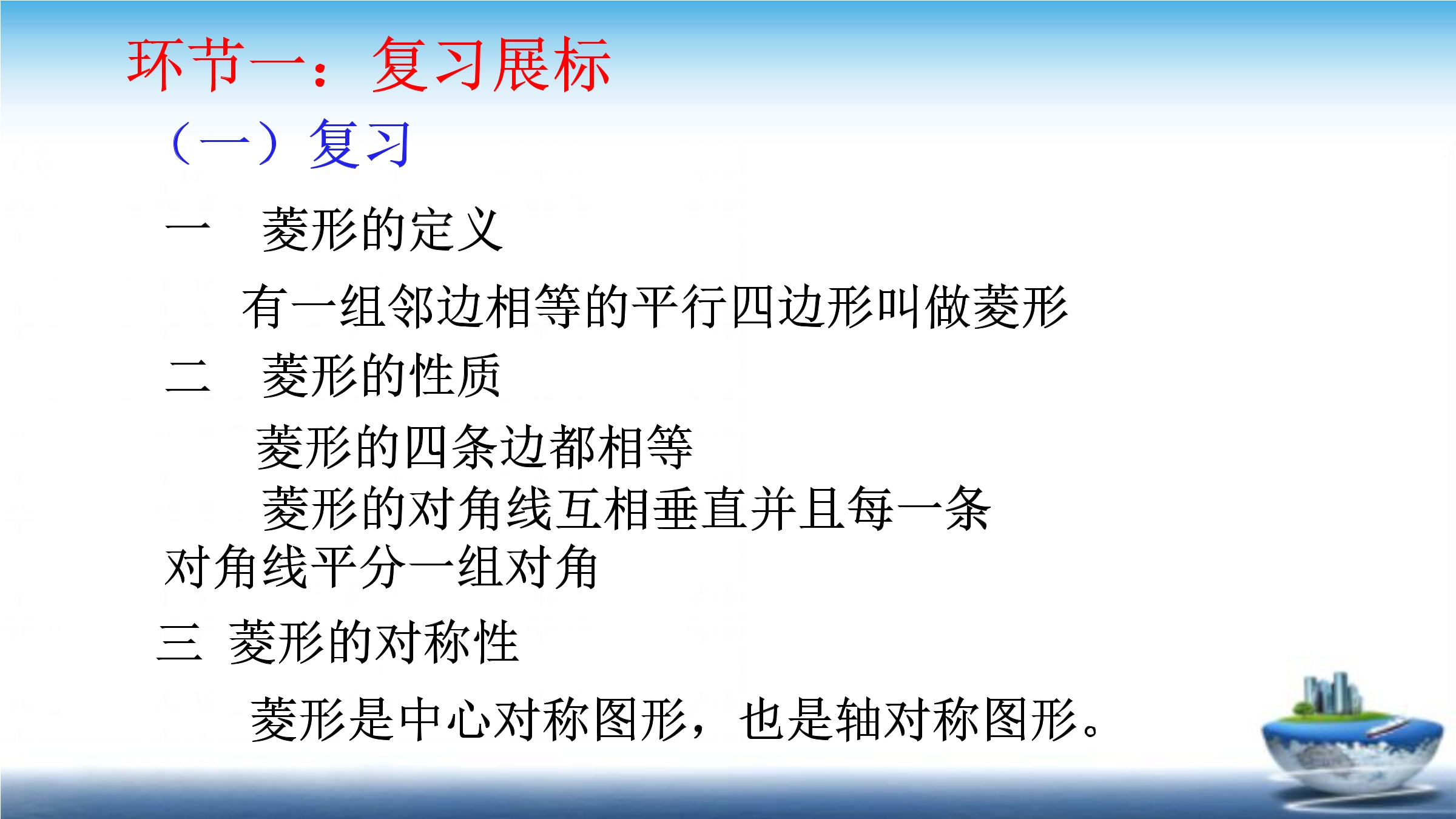 环节一：复习展标

（一）复习

一　菱形的定义

有一组邻边相等的平行四边形叫做菱形

二　菱形的性质

菱形的四条边都相等

菱形的对角线互相垂直并且每一条对角线平分一组对角

三 菱形的对称性

菱形是中心对称图形，也是轴对称图形。